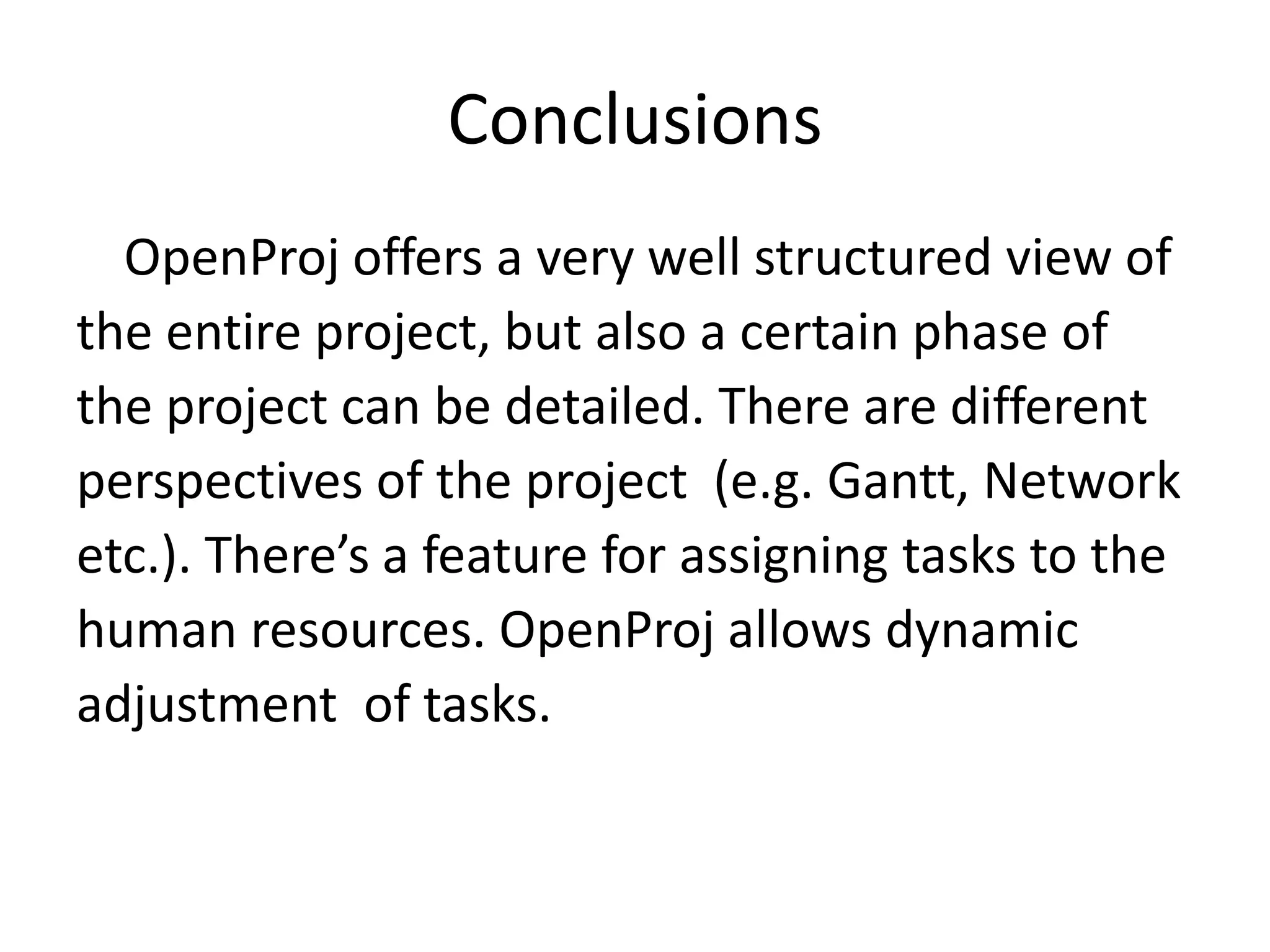 Conclusions

OpenProj offers a very well structured view of the entire project, but also a certain phase of the project can be detailed. There are different perspectives of the project  (e.g. Gantt, Network etc.). There’s a feature for assigning tasks to the human resources. OpenProj allows dynamic adjustment  of tasks.